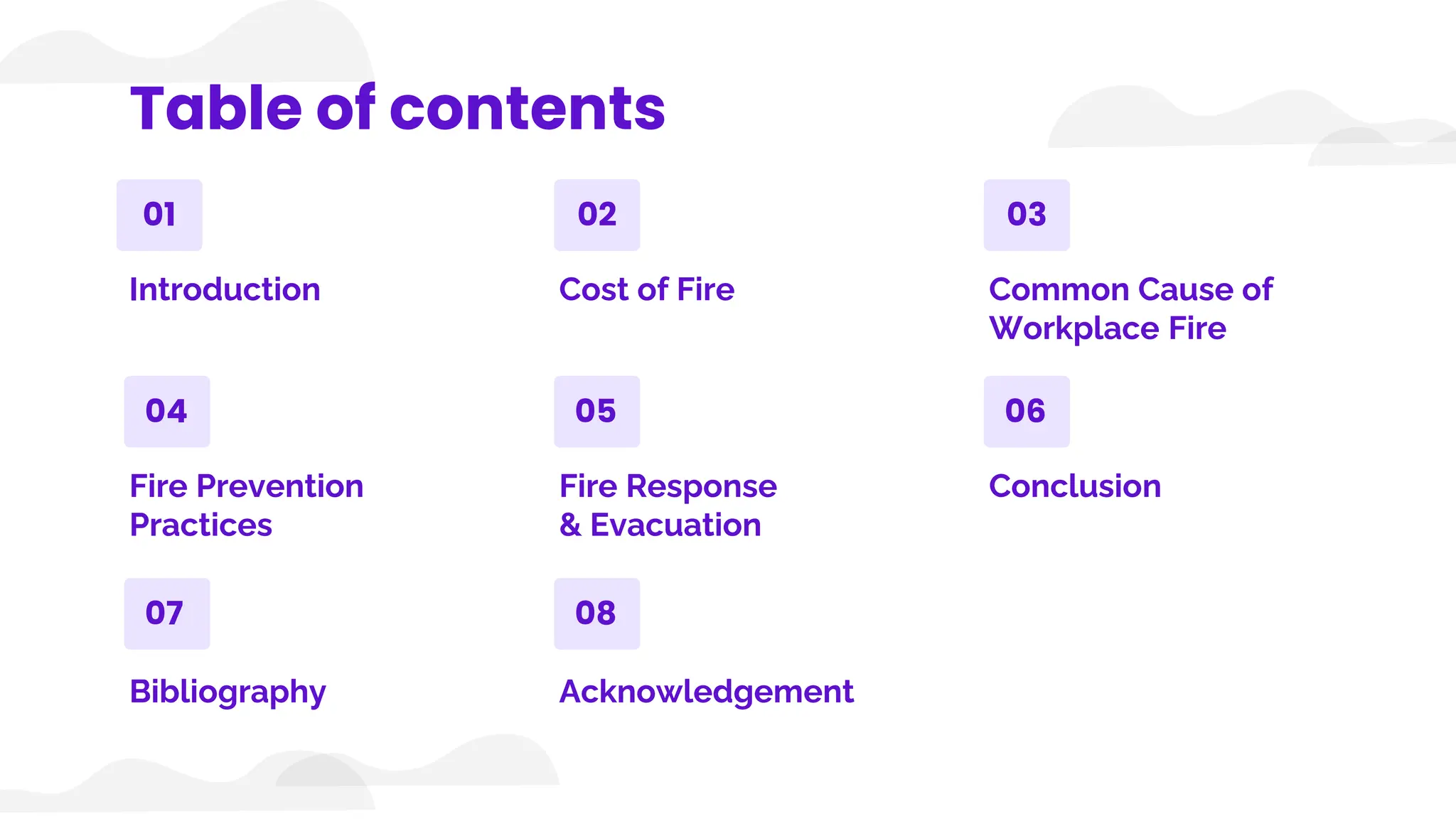 Table of contents

01

Introduction

02

Cost of Fire

03

Common Cause of Workplace Fire

04

Fire Prevention Practices

05

Fire Response & Evacuation

06

Conclusion

07

Bibliography

08

Acknowledgement